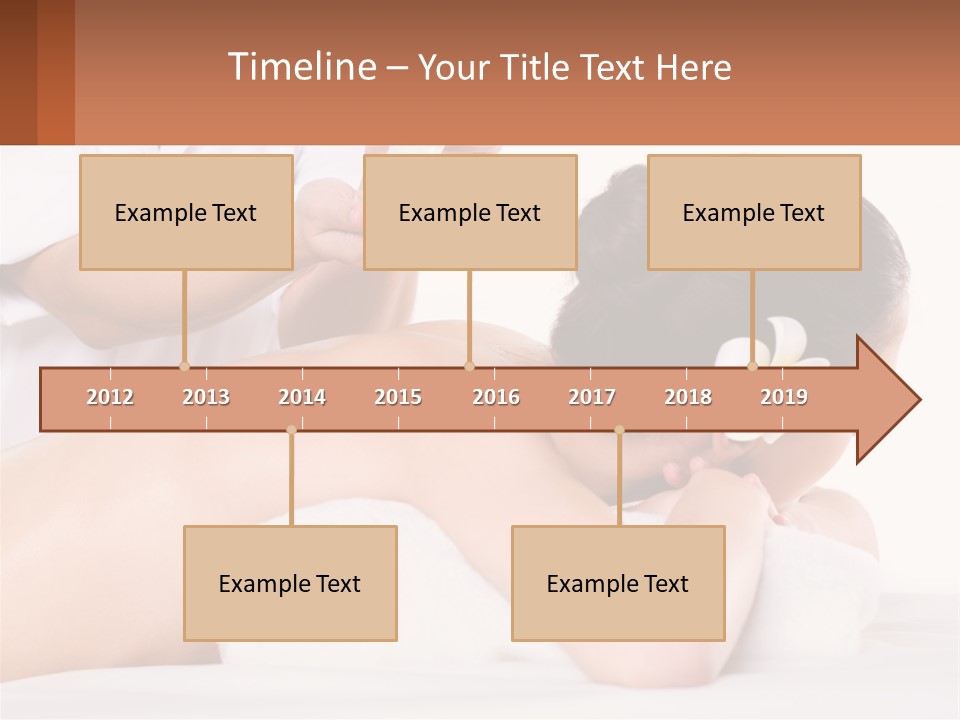 Timeline – Your Title Text Here

Example Text

Example Text

Example Text

2012 2013 2014 2015 2016 2017 2018 2019

Example Text

Example Text